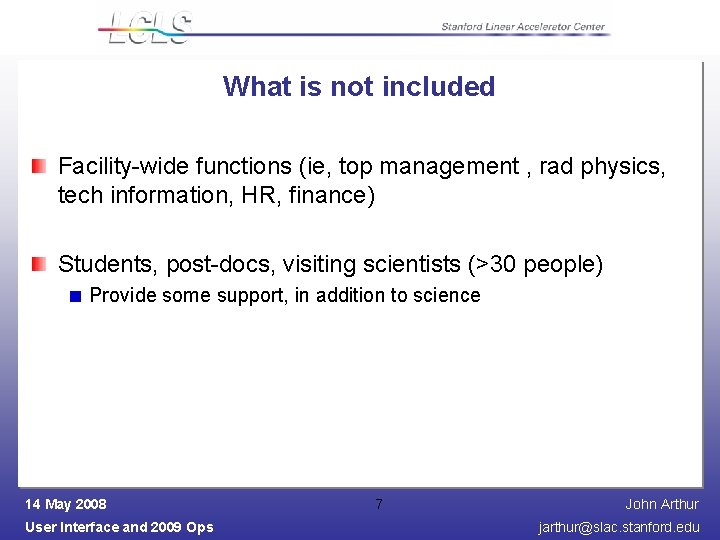 LCLS

Stanford Linear Accelerator Center

What is not included

Facility-wide functions (ie, top management , rad physics, tech information, HR, finance)

Students, post-docs, visiting scientists (>30 people)

Provide some support, in addition to science

14 May 2008

User Interface and 2009 Ops

7

John Arthur

jarthur@slac.stanford.edu